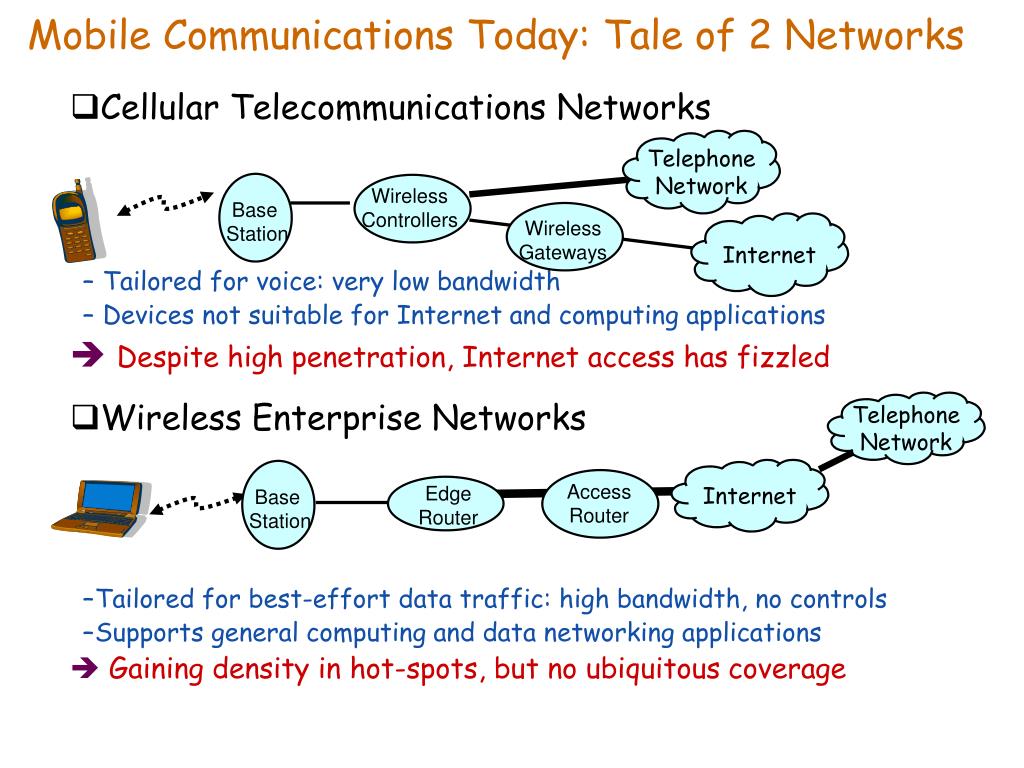 Mobile Communications Today: Tale of 2 Networks

❑Cellular Telecommunications Networks

Base Station

Wireless Controllers

Wireless Gateways

Telephone Network

Internet

– Tailored for voice: very low bandwidth
– Devices not suitable for Internet and computing applications

➔ Despite high penetration, Internet access has fizzled

❑Wireless Enterprise Networks

Base Station

Edge Router

Access Router

Internet

Telephone Network

–Tailored for best-effort data traffic: high bandwidth, no controls
–Supports general computing and data networking applications

➔ Gaining density in hot-spots, but no ubiquitous coverage